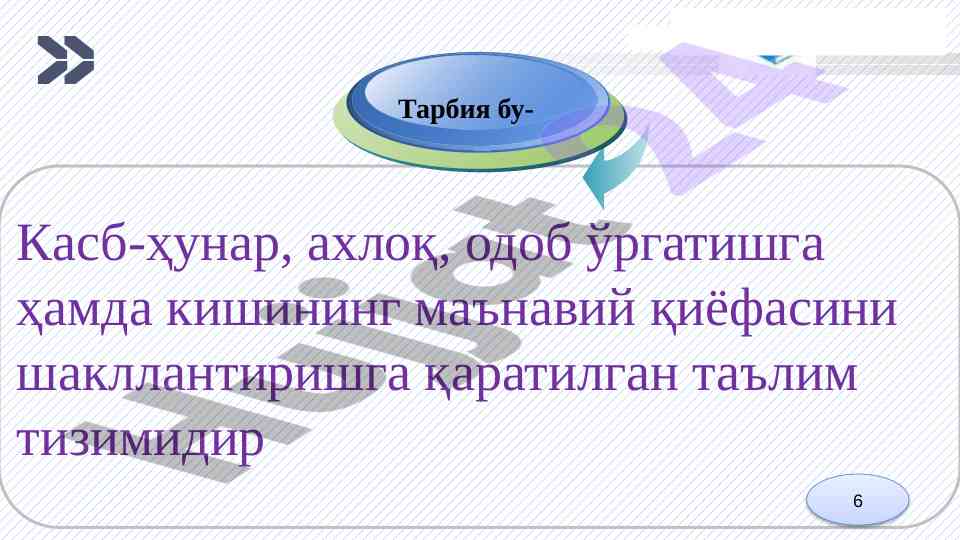 Тарбия бу-

Касб-ҳунар, ахлоқ, одоб ўргатишга ҳамда кишининг маънавий қиёфасини шакллантиришга қаратилган таълим тизимидир

6

Hujjat 24